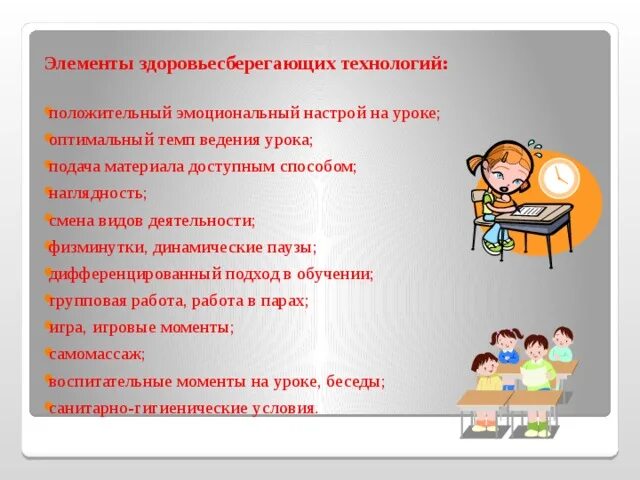 Элементы здоровьесберегающих технологий:

положительный эмоциональный настрой на уроке;
оптимальный темп ведения урока;
подача материала доступным способом;
наглядность;
смена видов деятельности;
физминутки, динамические паузы;
дифференцированный подход в обучении;
групповая работа, работа в парах;
игра, игровые моменты;
самомассаж;
воспитательные моменты на уроке, беседы;
санитарно-гигиенические условия.